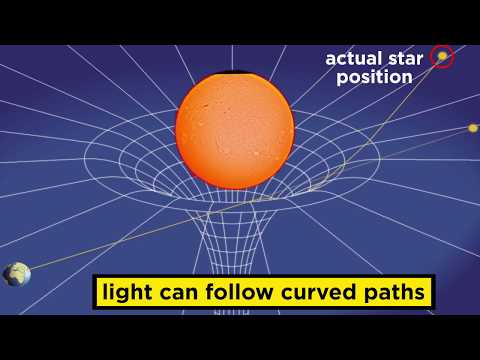 actual star position

light can follow curved paths